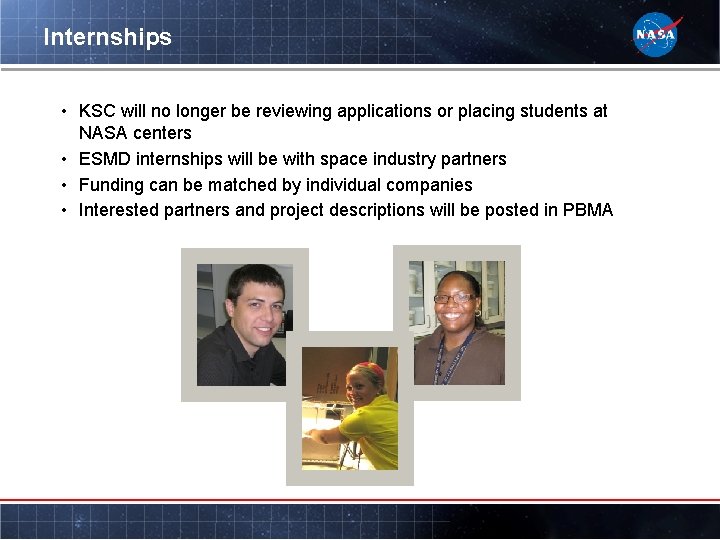 Internships

NASA

• KSC will no longer be reviewing applications or placing students at NASA centers
• ESMD internships will be with space industry partners
• Funding can be matched by individual companies
• Interested partners and project descriptions will be posted in PBMA